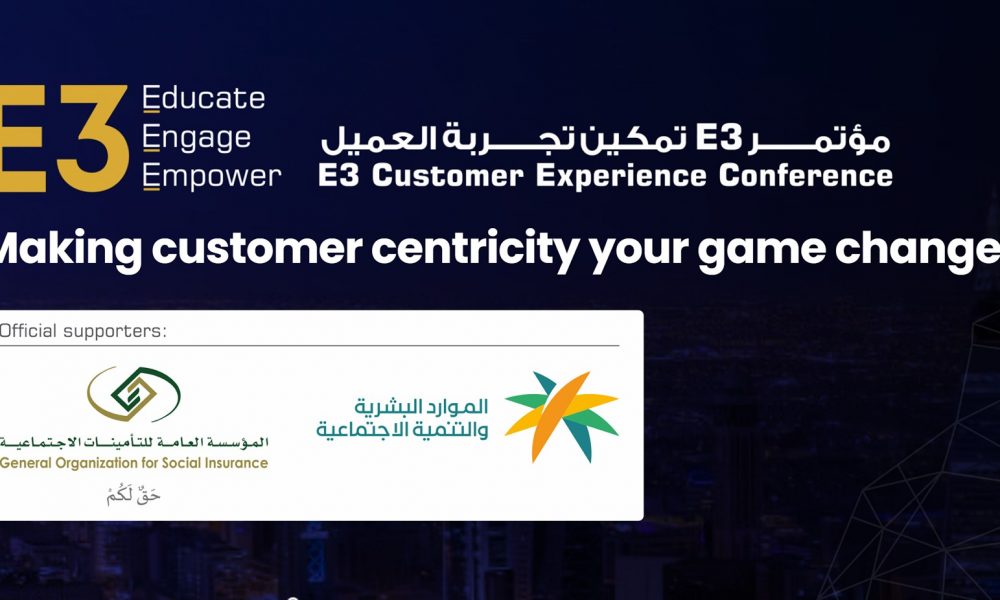 E3 Educate Engage Empower

مؤتمر E3 تمكين تجربة العميل
E3 Customer Experience Conference

Making customer centricity your game change

Official supporters:

المؤسسة العامة للتأمينات الاجتماعية
General Organization for Social Insurance
حَقٌ لَكُمْ

الموارد البشرية والتنمية الاجتماعية